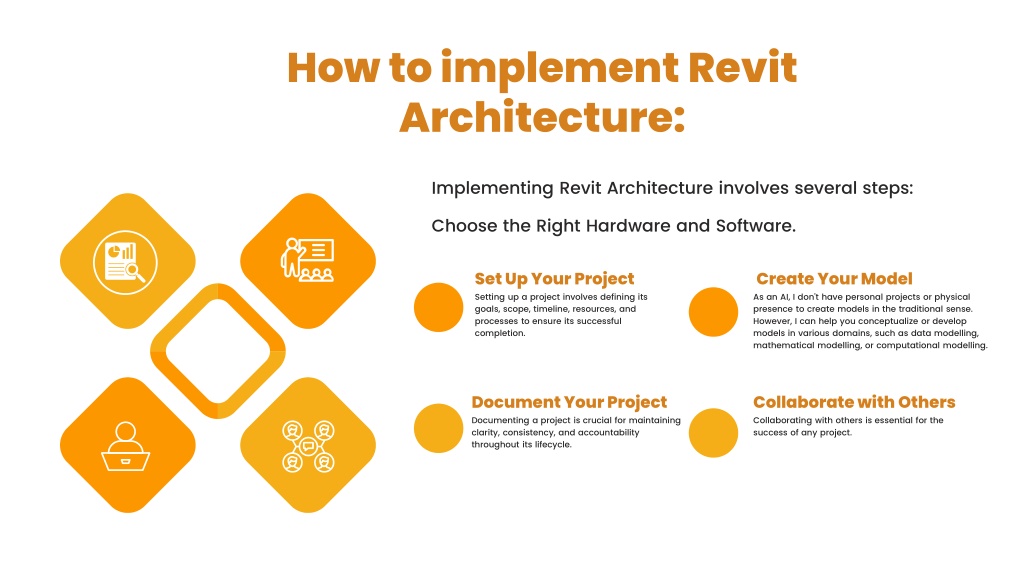 How to implement Revit Architecture:

Implementing Revit Architecture involves several steps:

Choose the Right Hardware and Software.

Set Up Your Project
Setting up a project involves defining its goals, scope, timeline, resources, and processes to ensure its successful completion.

Create Your Model
As an AI, I don't have personal projects or physical presence to create models in the traditional sense. However, I can help you conceptualize or develop models in various domains, such as data modelling, mathematical modelling, or computational modelling.

Document Your Project
Documenting a project is crucial for maintaining clarity, consistency, and accountability throughout its lifecycle.

Collaborate with Others
Collaborating with others is essential for the success of any project.